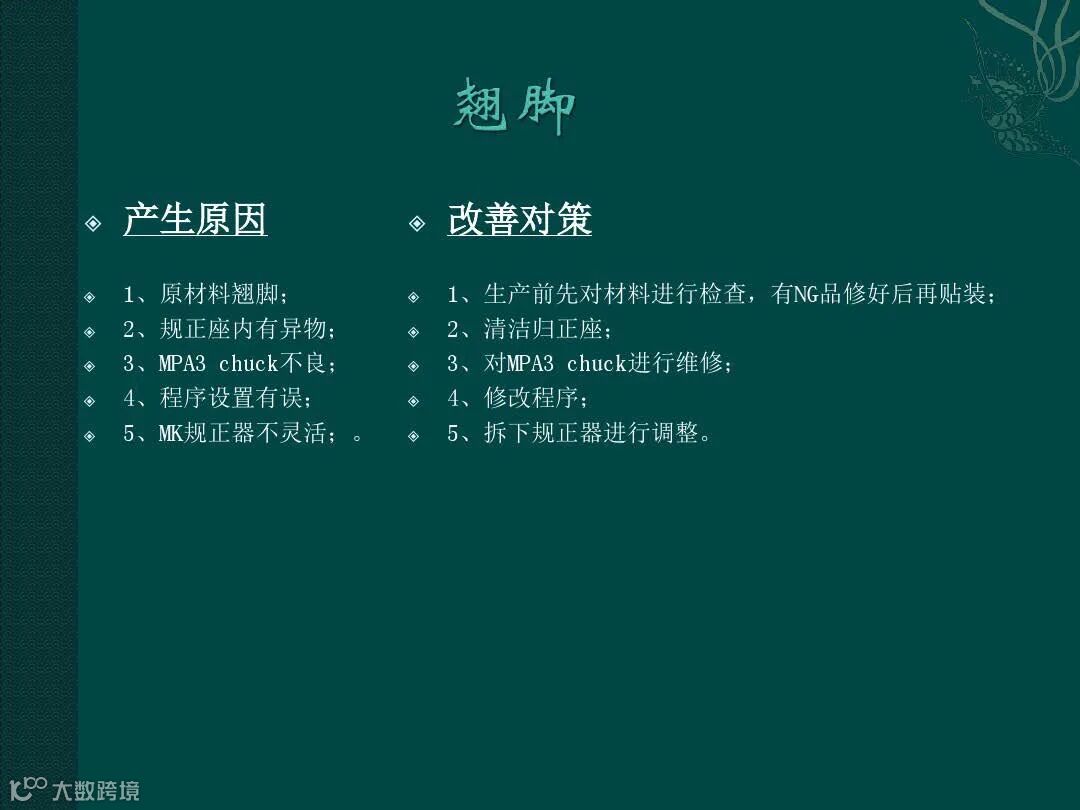 翘脚

产生原因

1、原材料翘脚；
2、规正座内有异物；
3、MPA3 chuck不良；
4、程序设置有误；
5、MK规正器不灵活；。

改善对策

1、生产前先对材料进行检查，有NG品修好后再贴装；
2、清洁归正座；
3、对MPA3 chuck进行维修；
4、修改程序；
5、拆下规正器进行调整。

大数跨境